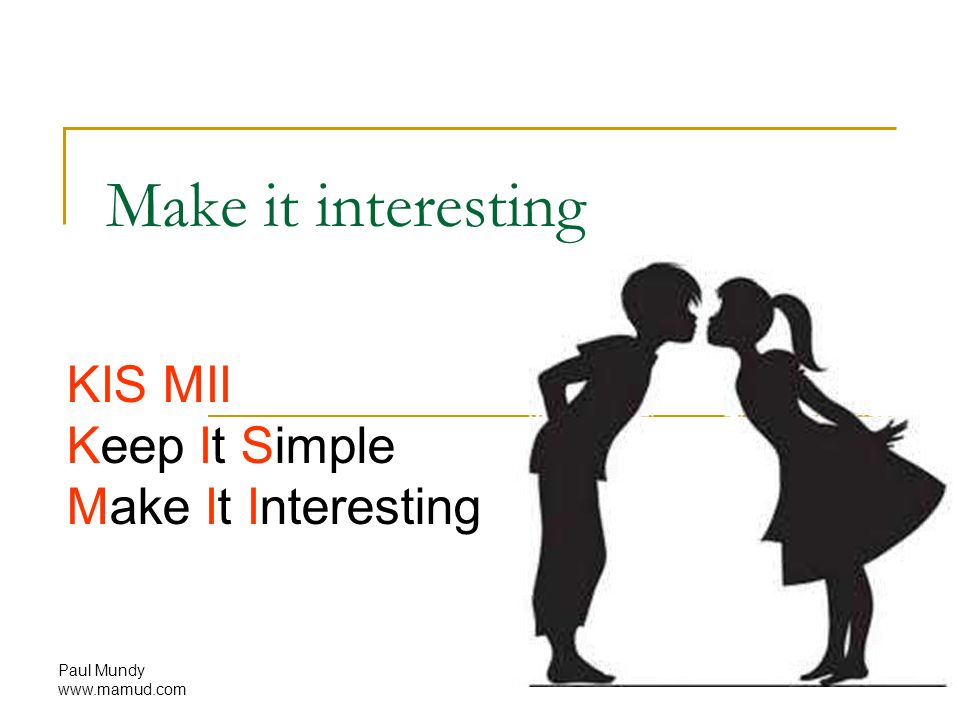 Make it interesting

KIS MII
Keep It Simple
Make It Interesting

Paul Mundy
www.mamud.com